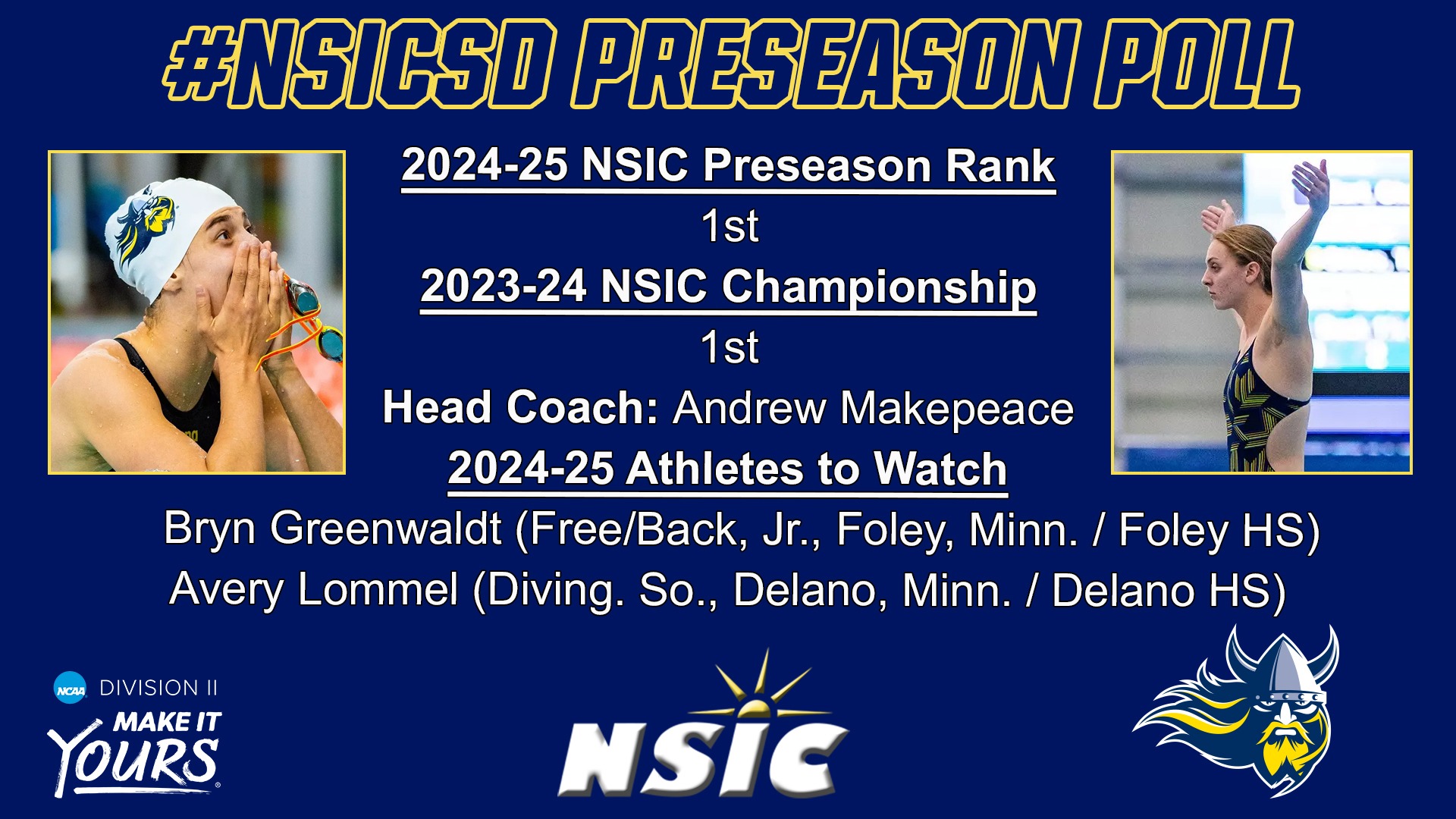 #NSICSD PRESEASON POLL

2024-25 NSIC Preseason Rank

1st

2023-24 NSIC Championship

1st

Head Coach: Andrew Makepeace

2024-25 Athletes to Watch

Bryn Greenwaldt (Free/Back, Jr., Foley, Minn. / Foley HS)

Avery Lommel (Diving. So., Delano, Minn. / Delano HS)

NCAA DIVISION II

MAKE IT YOURS

NSIC